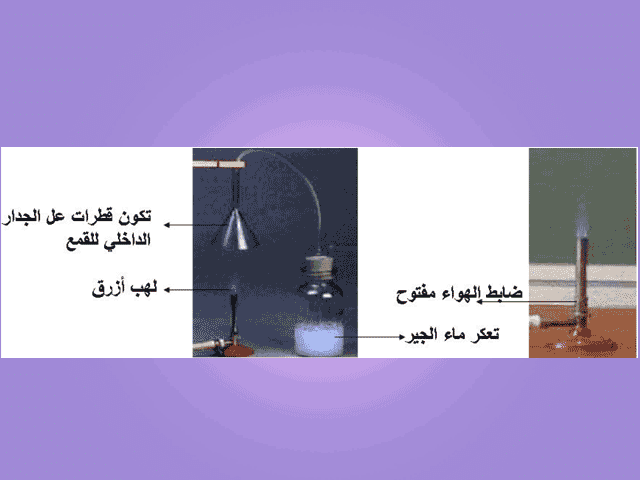 تكون قطرات عل الجدار الداخلي للقمع

لهب أزرق

ضابط الهواء مفتوح

تعكر ماء الجير